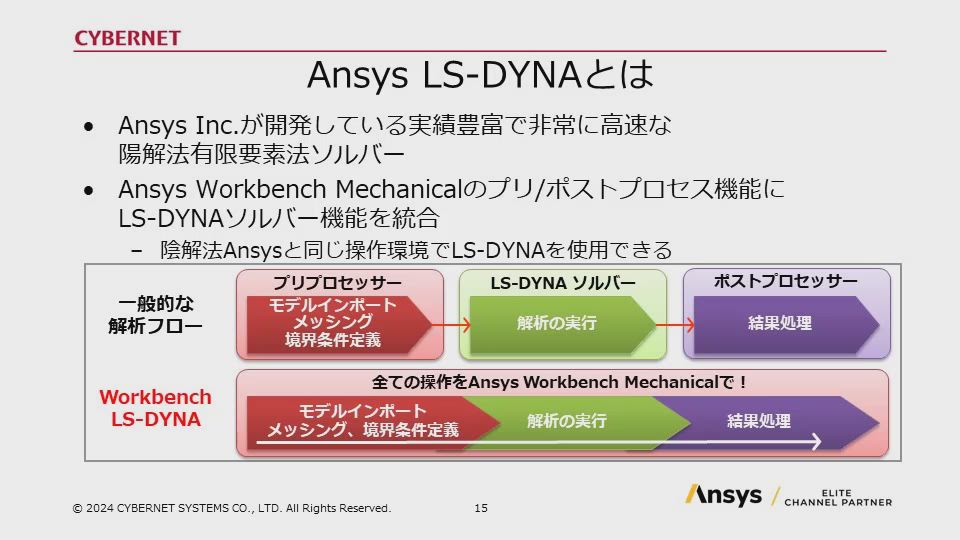 CYBERNET

Ansys LS-DYNAとは

• Ansys Inc.が開発している実績豊富で非常に高速な陽解法有限要素法ソルバー

• Ansys Workbench Mechanicalのプリ/ポストプロセス機能にLS-DYNAソルバー機能を統合

– 陰解法Ansysと同じ操作環境でLS-DYNAを使用できる

一般的な解析フロー

プリプロセッサー

モデルインポート
メッシング
境界条件定義

LS-DYNA ソルバー

解析の実行

ポストプロセッサー

結果処理

Workbench LS-DYNA

全ての操作をAnsys Workbench Mechanicalで！

モデルインポート
メッシング、境界条件定義

解析の実行

結果処理

© 2024 CYBERNET SYSTEMS CO., LTD. All Rights Reserved.

15

Ansys / ELITE CHANNEL PARTNER